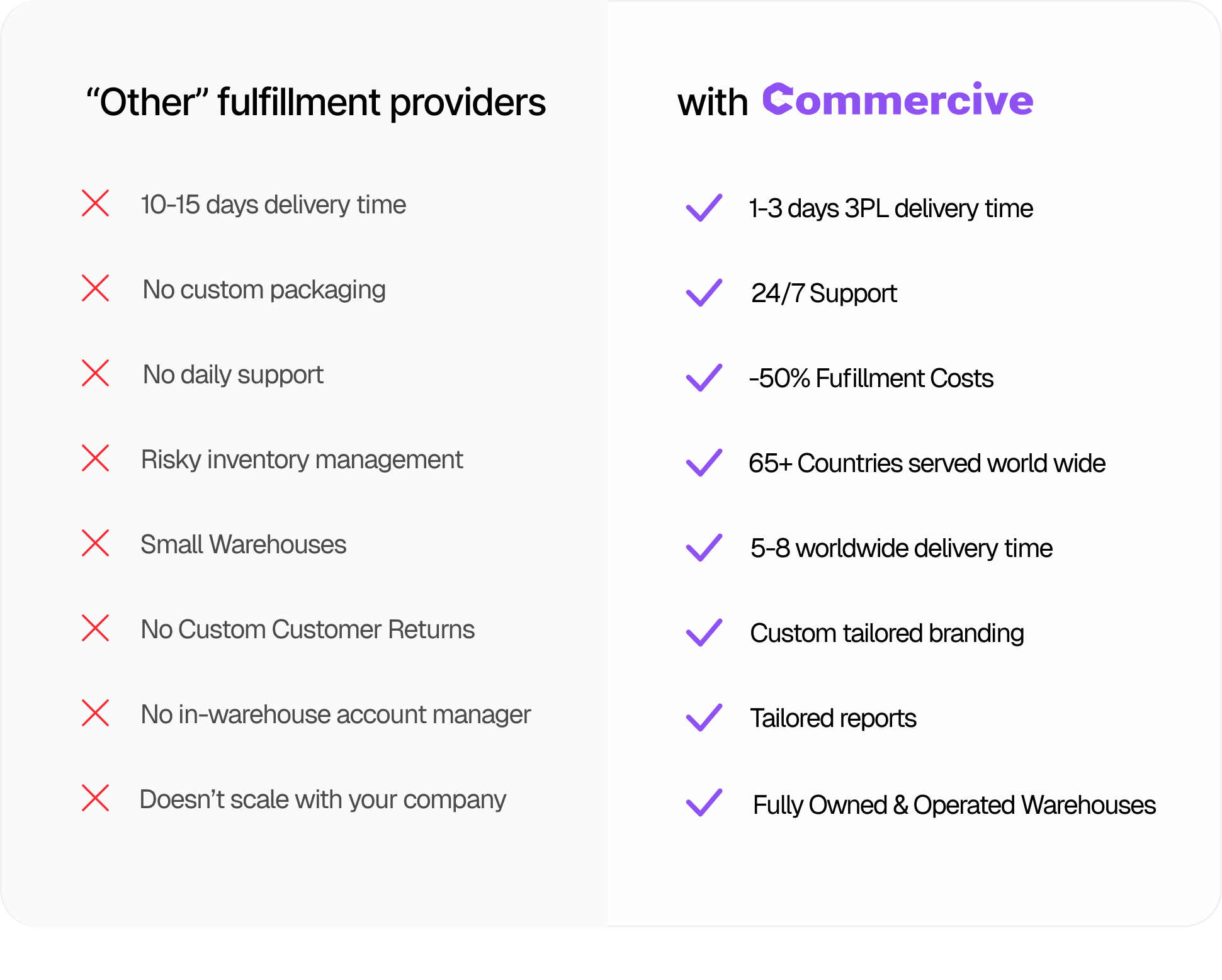 “Other” fulfillment providers

10-15 days delivery time

No custom packaging

No daily support

Risky inventory management

Small Warehouses

No Custom Customer Returns

No in-warehouse account manager

Doesn’t scale with your company

with Commercive

1-3 days 3PL delivery time

24/7 Support

-50% Fufillment Costs

65+ Countries served world wide

5-8 worldwide delivery time

Custom tailored branding

Tailored reports

Fully Owned & Operated Warehouses